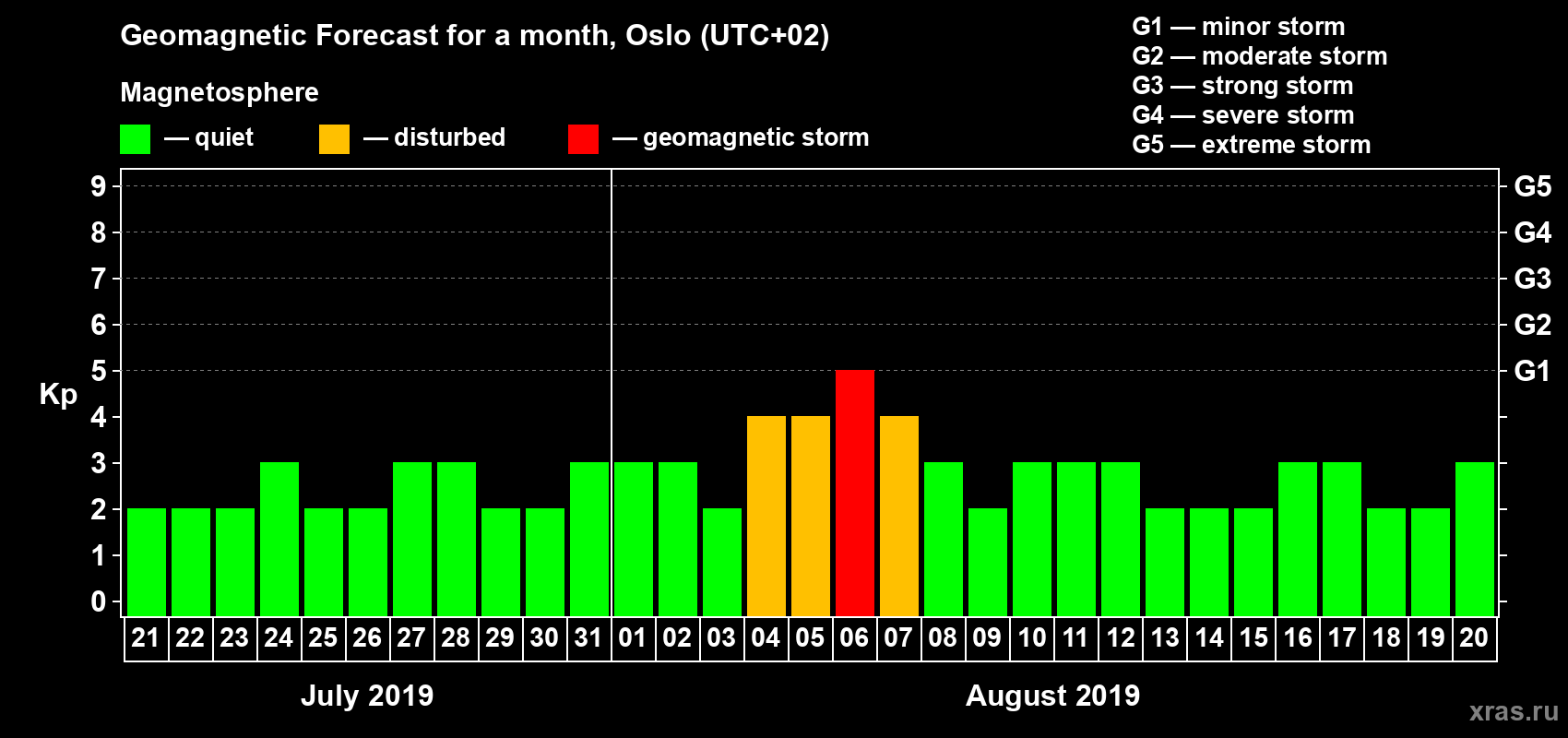 Geomagnetic Forecast for a month, Oslo (UTC+02)

Magnetosphere

— quiet — disturbed — geomagnetic storm

G1 — minor storm
G2 — moderate storm
G3 — strong storm
G4 — severe storm
G5 — extreme storm

Kp

9
8
7
6
5
4
3
2
1
0

G5
G4
G3
G2
G1

21 22 23 24 25 26 27 28 29 30 31 01 02 03 04 05 06 07 08 09 10 11 12 13 14 15 16 17 18 19 20

July 2019

August 2019

xras.ru